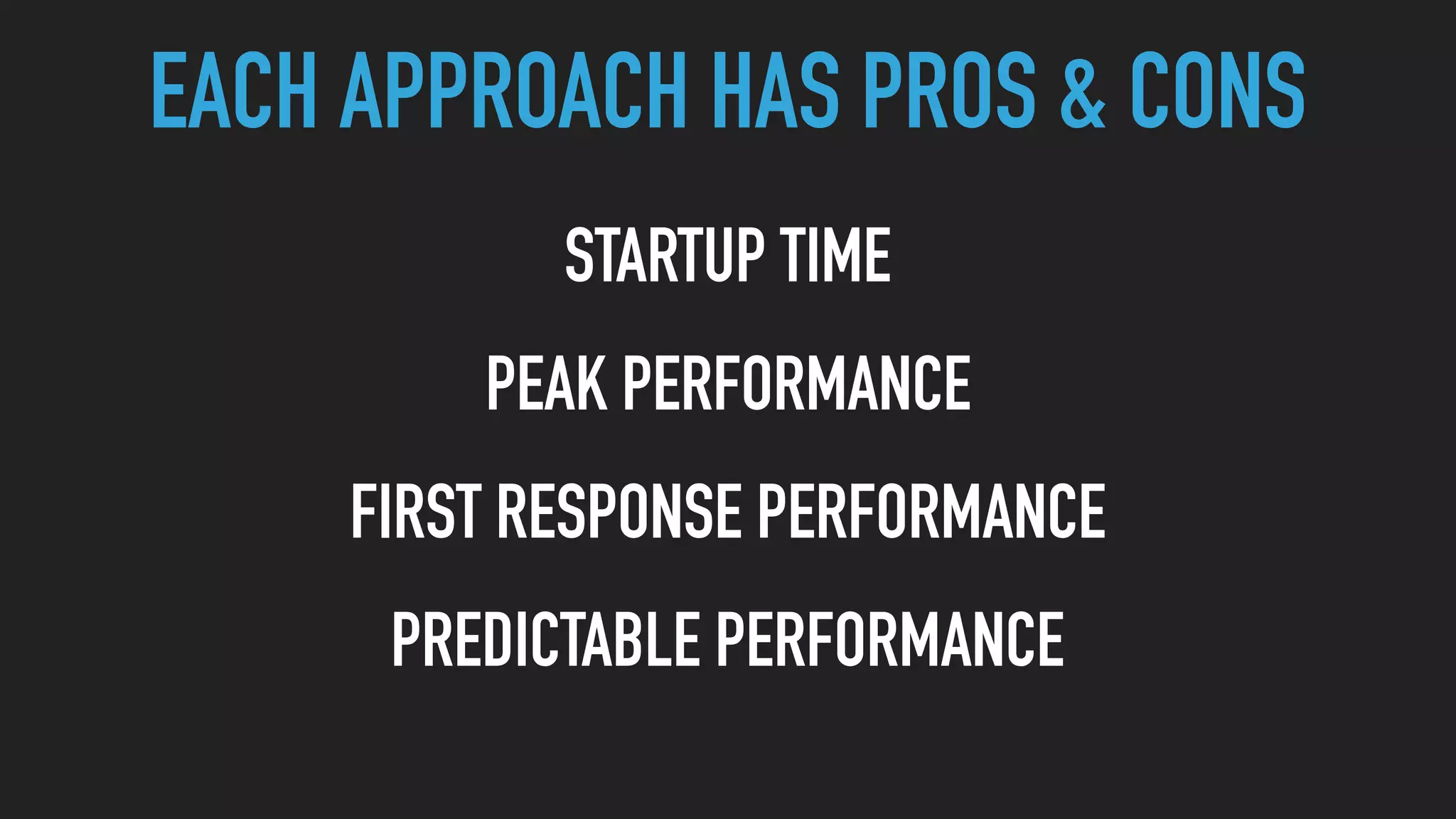 EACH APPROACH HAS PROS & CONS

STARTUP TIME

PEAK PERFORMANCE

FIRST RESPONSE PERFORMANCE

PREDICTABLE PERFORMANCE